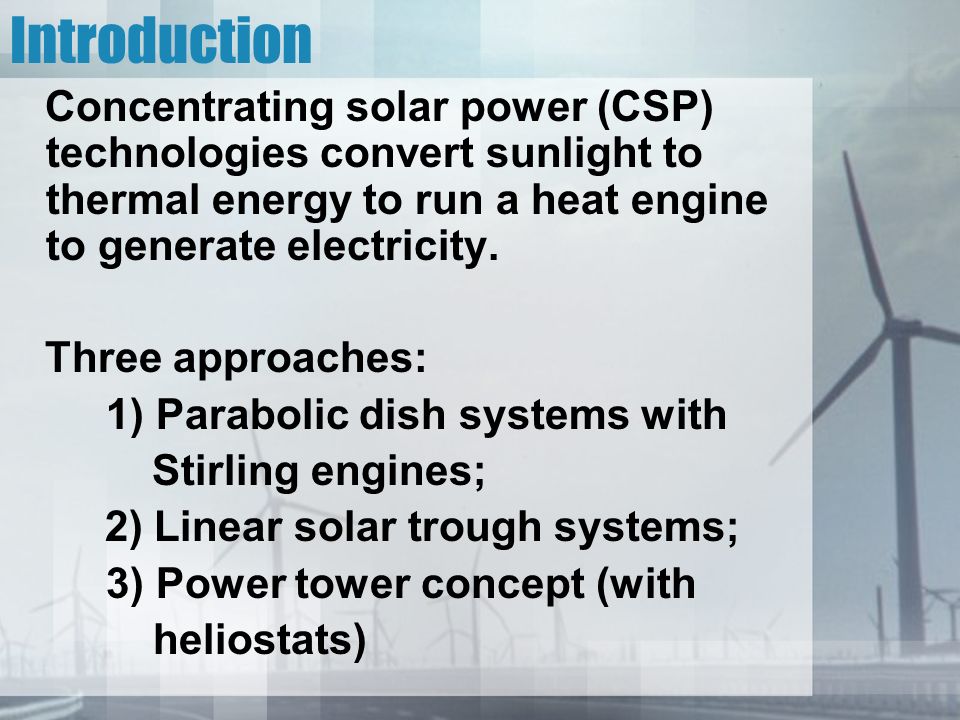 Introduction

Concentrating solar power (CSP) technologies convert sunlight to thermal energy to run a heat engine to generate electricity.

Three approaches:
1) Parabolic dish systems with Stirling engines;
2) Linear solar trough systems;
3) Power tower concept (with heliostats)